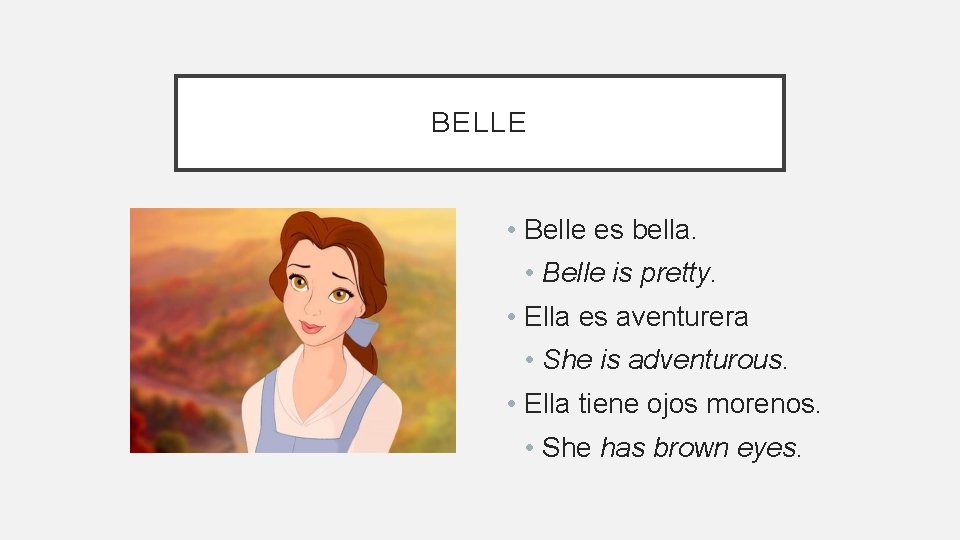 BELLE

• Belle es bella.
  • Belle is pretty.
• Ella es aventurera
  • She is adventurous.
• Ella tiene ojos morenos.
  • She has brown eyes.